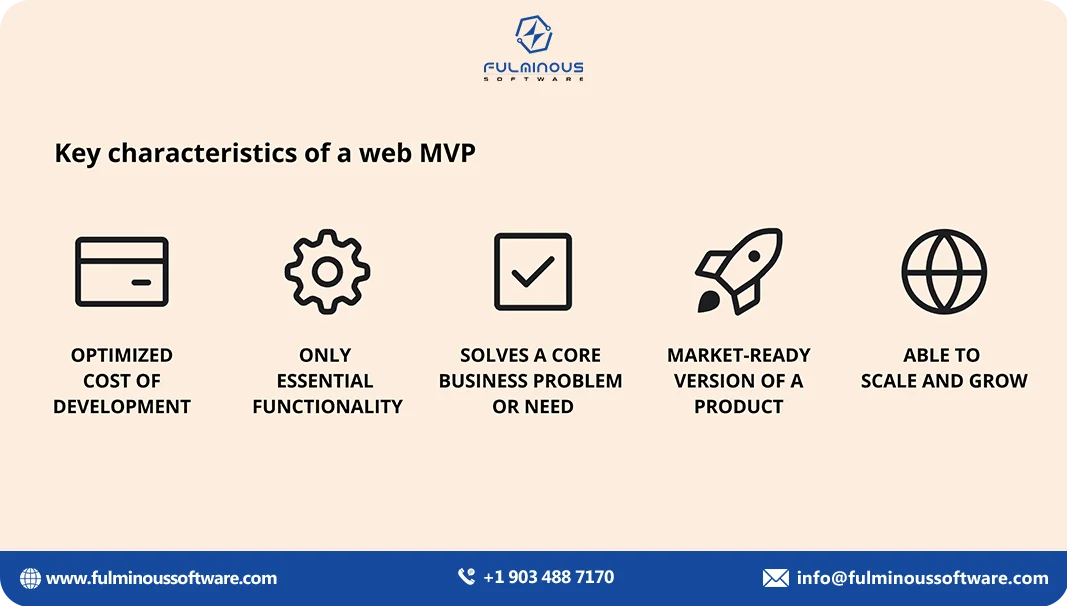 FULMINOUS
SOFTWARE

Key characteristics of a web MVP

OPTIMIZED COST OF DEVELOPMENT

ONLY ESSENTIAL FUNCTIONALITY

SOLVES A CORE BUSINESS PROBLEM OR NEED

MARKET-READY VERSION OF A PRODUCT

ABLE TO SCALE AND GROW

www.fulminoussoftware.com

+1 903 488 7170

info@fulminoussoftware.com